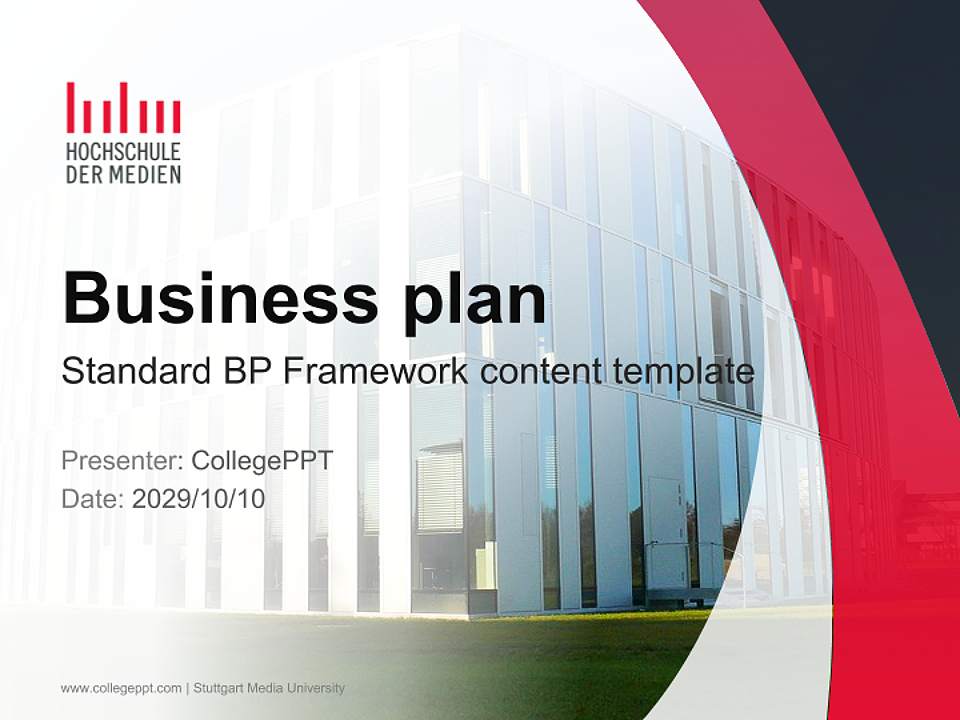 HOCHSCHULE DER MEDIEN

Business plan

Standard BP Framework content template

Presenter: CollegePPT

Date: 2029/10/10

www.collegeppt.com | Stuttgart Media University